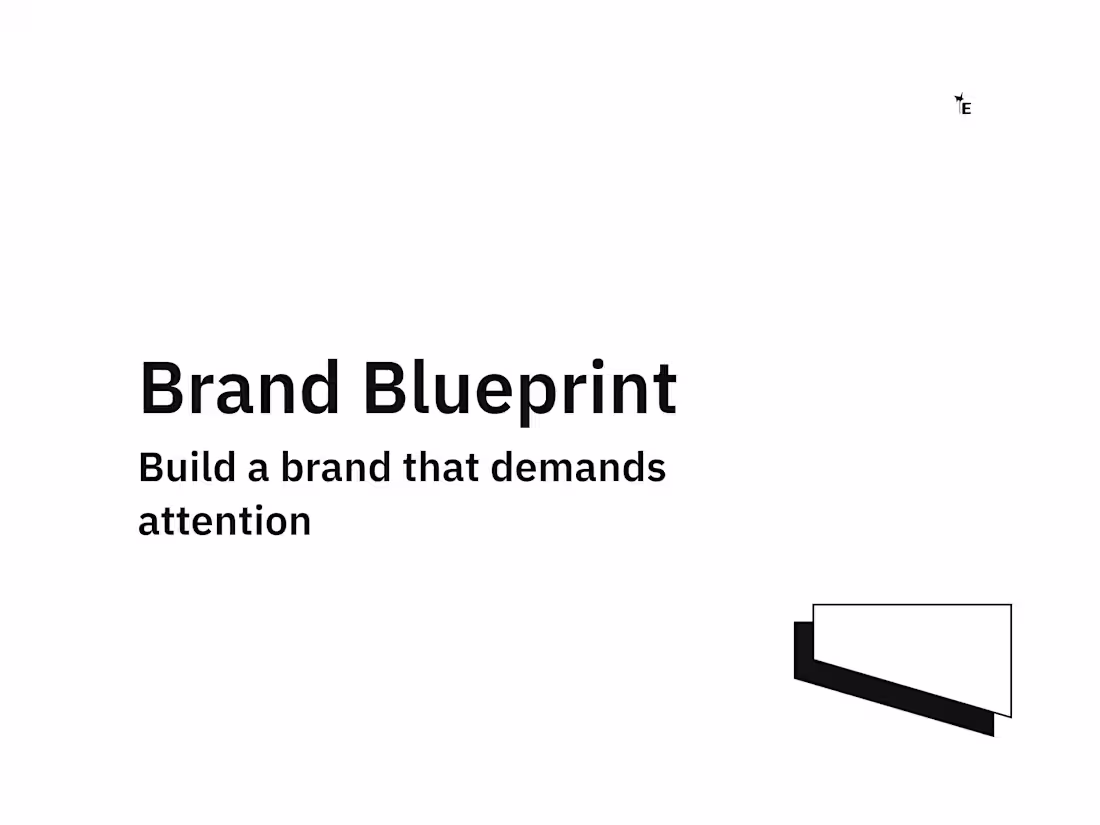 E

Brand Blueprint

Build a brand that demands attention